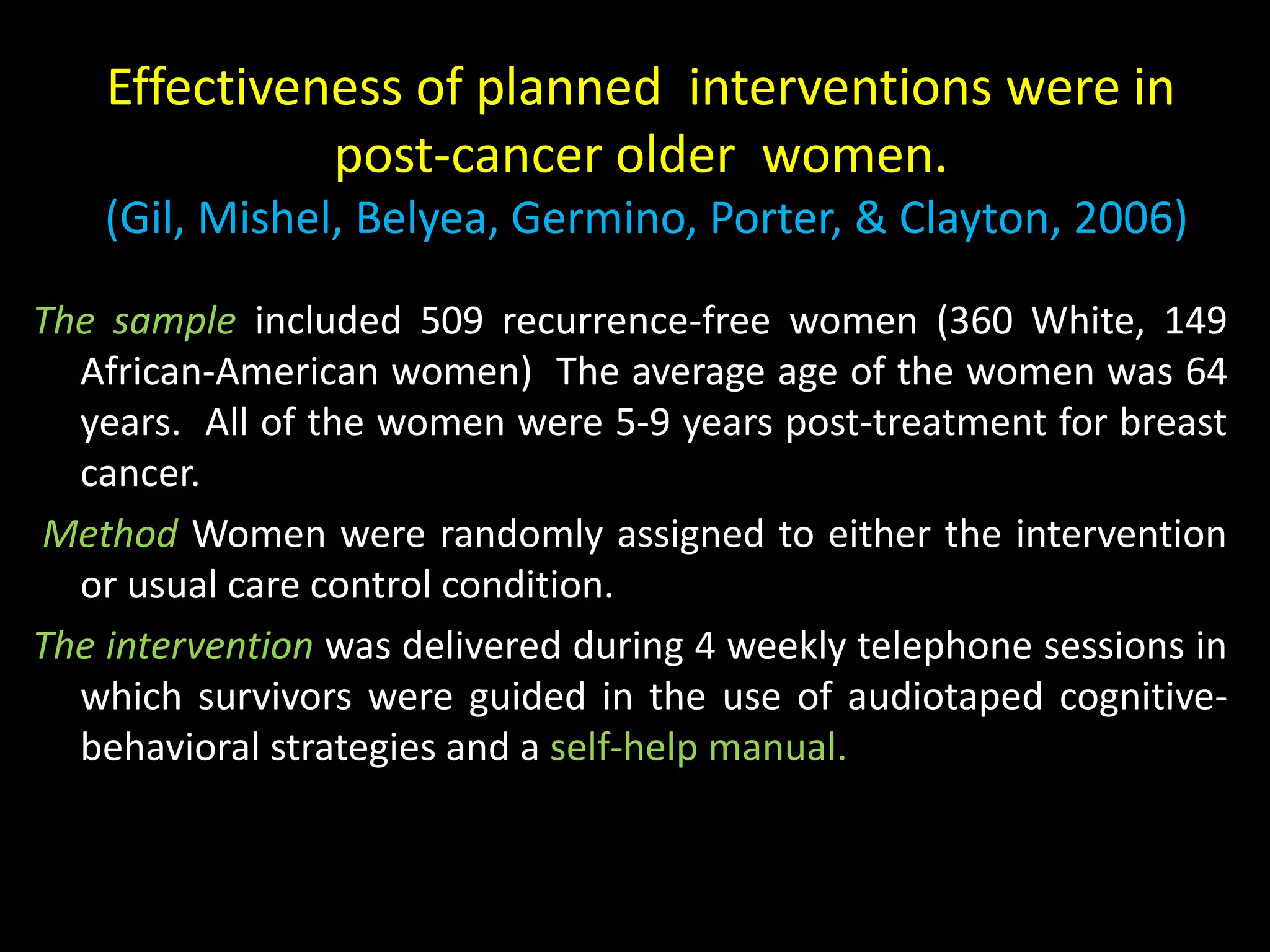 Effectiveness of planned interventions were in post-cancer older women.
(Gil, Mishel, Belyea, Germino, Porter, & Clayton, 2006)

The sample included 509 recurrence-free women (360 White, 149 African-American women) The average age of the women was 64 years. All of the women were 5-9 years post-treatment for breast cancer.

Method Women were randomly assigned to either the intervention or usual care control condition.

The intervention was delivered during 4 weekly telephone sessions in which survivors were guided in the use of audiotaped cognitive-behavioral strategies and a self-help manual.